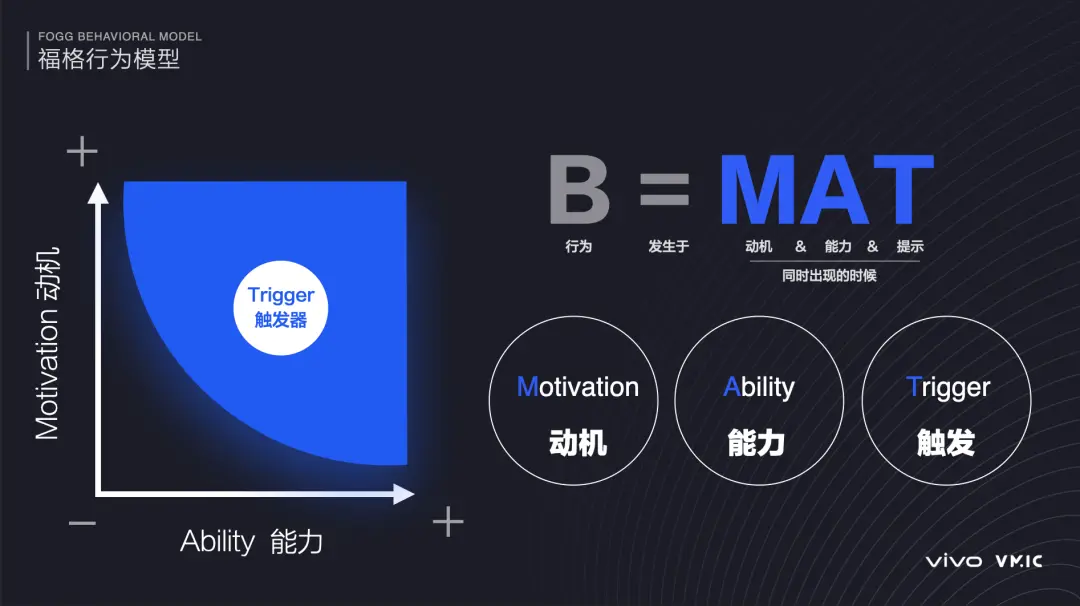 FOGG BEHAVIORAL MODEL
福格行为模型

+

Motivation 动机

Trigger
触发器

−

Ability 能力

+

B = MAT
行为 发生于 动机 & 能力 & 提示
同时出现的时候

Motivation
动机

Ability
能力

Trigger
触发

vivo VMIC